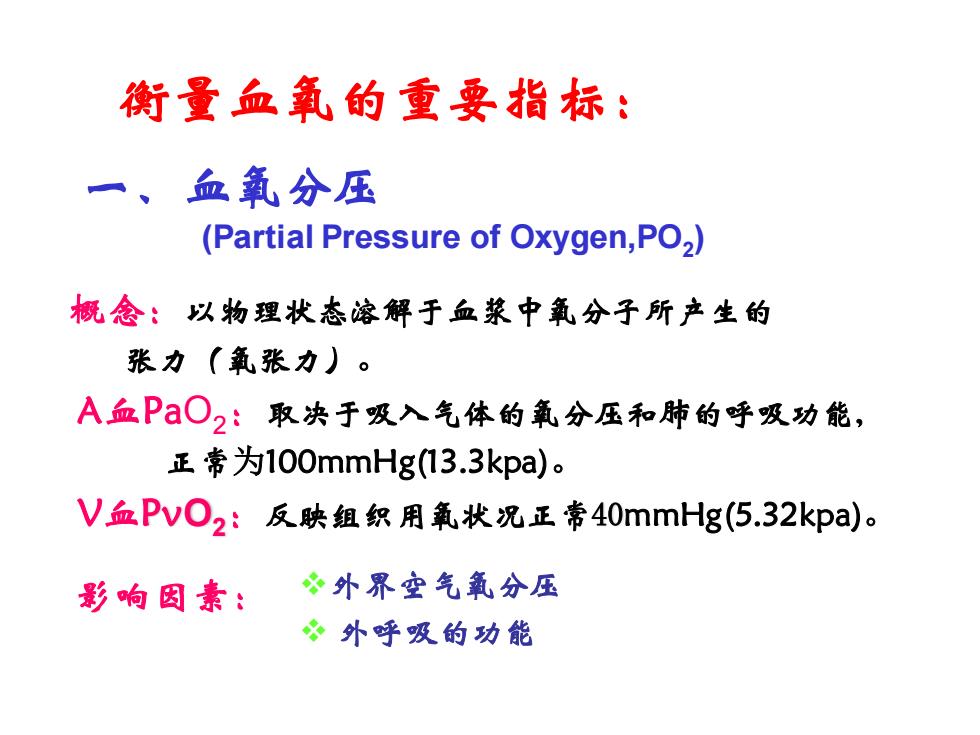 衡量血氧的重要指标：

一、血氧分压

(Partial Pressure of Oxygen,$PO_2$)

概念：以物理状态溶解于血浆中氧分子所产生的张力（氧张力）。

A血$PaO_2$：取决于吸入气体的氧分压和肺的呼吸功能，正常为100mmHg(13.3kpa)。

V血$PvO_2$：反映组织用氧状况正常40mmHg(5.32kpa)。

影响因素：

❖外界空气氧分压

❖ 外呼吸的功能